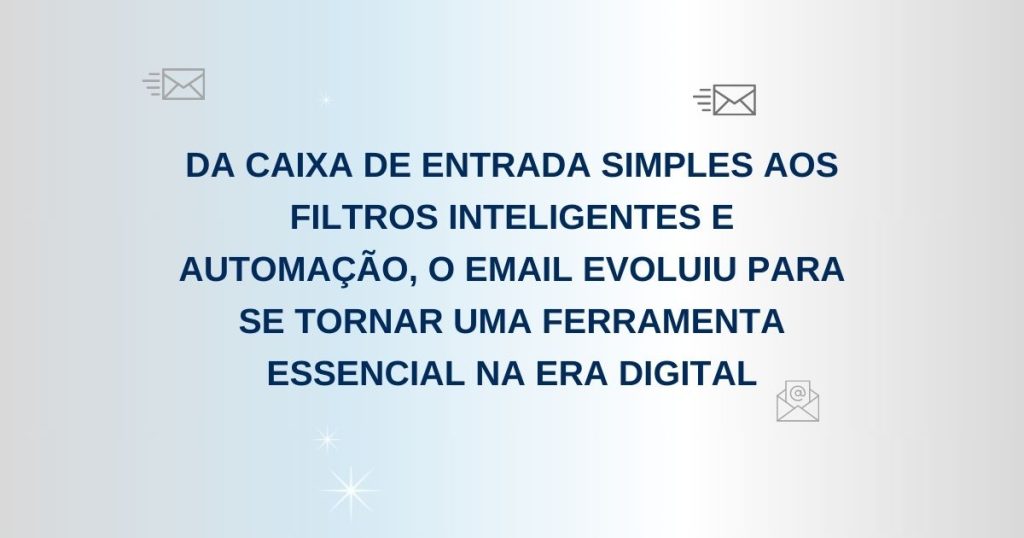 DA CAIXA DE ENTRADA SIMPLES AOS FILTROS INTELIGENTES E AUTOMAÇÃO, O EMAIL EVOLUIU PARA SE TORNAR UMA FERRAMENTA ESSENCIAL NA ERA DIGITAL

@